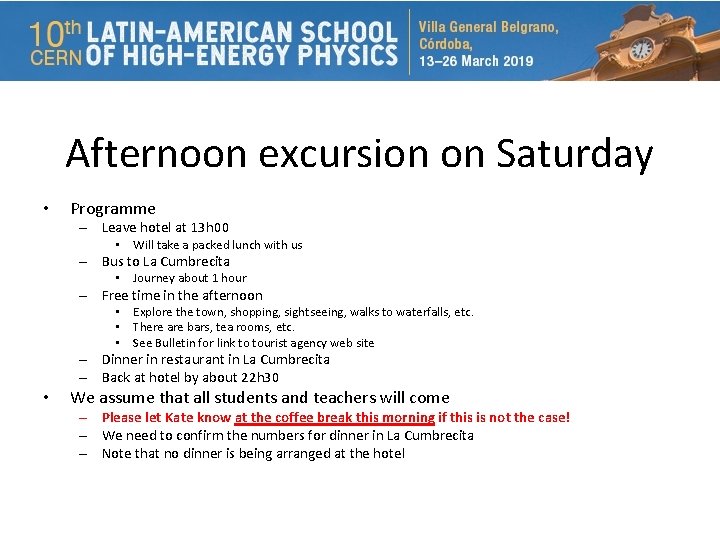 10th CERN LATIN-AMERICAN SCHOOL OF HIGH-ENERGY PHYSICS

Villa General Belgrano, Córdoba, 13–26 March 2019

Afternoon excursion on Saturday

• Programme
– Leave hotel at 13h00
▪ Will take a packed lunch with us
– Bus to La Cumbrecita
▪ Journey about 1 hour
– Free time in the afternoon
▪ Explore the town, shopping, sightseeing, walks to waterfalls, etc.
▪ There are bars, tea rooms, etc.
▪ See Bulletin for link to tourist agency web site
– Dinner in restaurant in La Cumbrecita
– Back at hotel by about 22h30
• We assume that all students and teachers will come
– Please let Kate know at the coffee break this morning if this is not the case!
– We need to confirm the numbers for dinner in La Cumbrecita
– Note that no dinner is being arranged at the hotel